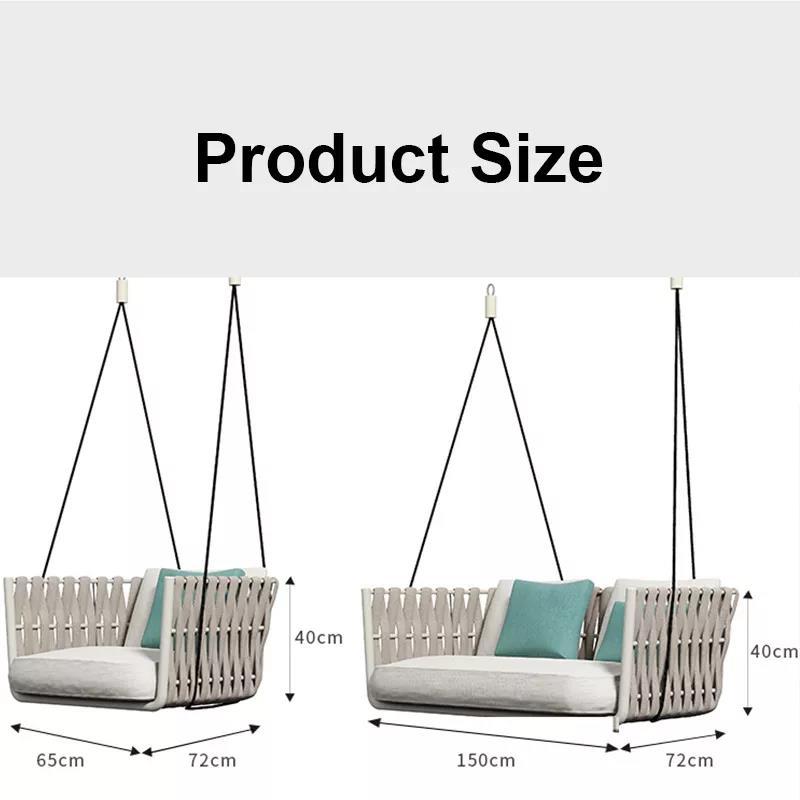 Product Size

40cm

65cm

72cm

40cm

150cm

72cm